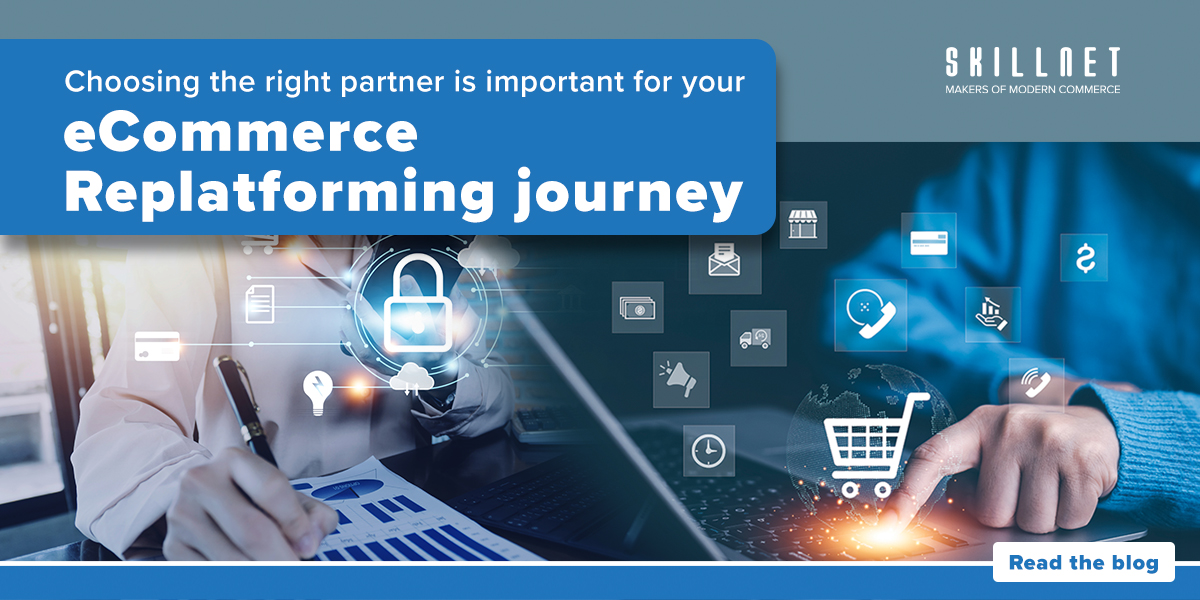 Choosing the right partner is important for your

eCommerce Replatforming journey

SKILLNET
MAKERS OF MODERN COMMERCE

Read the blog